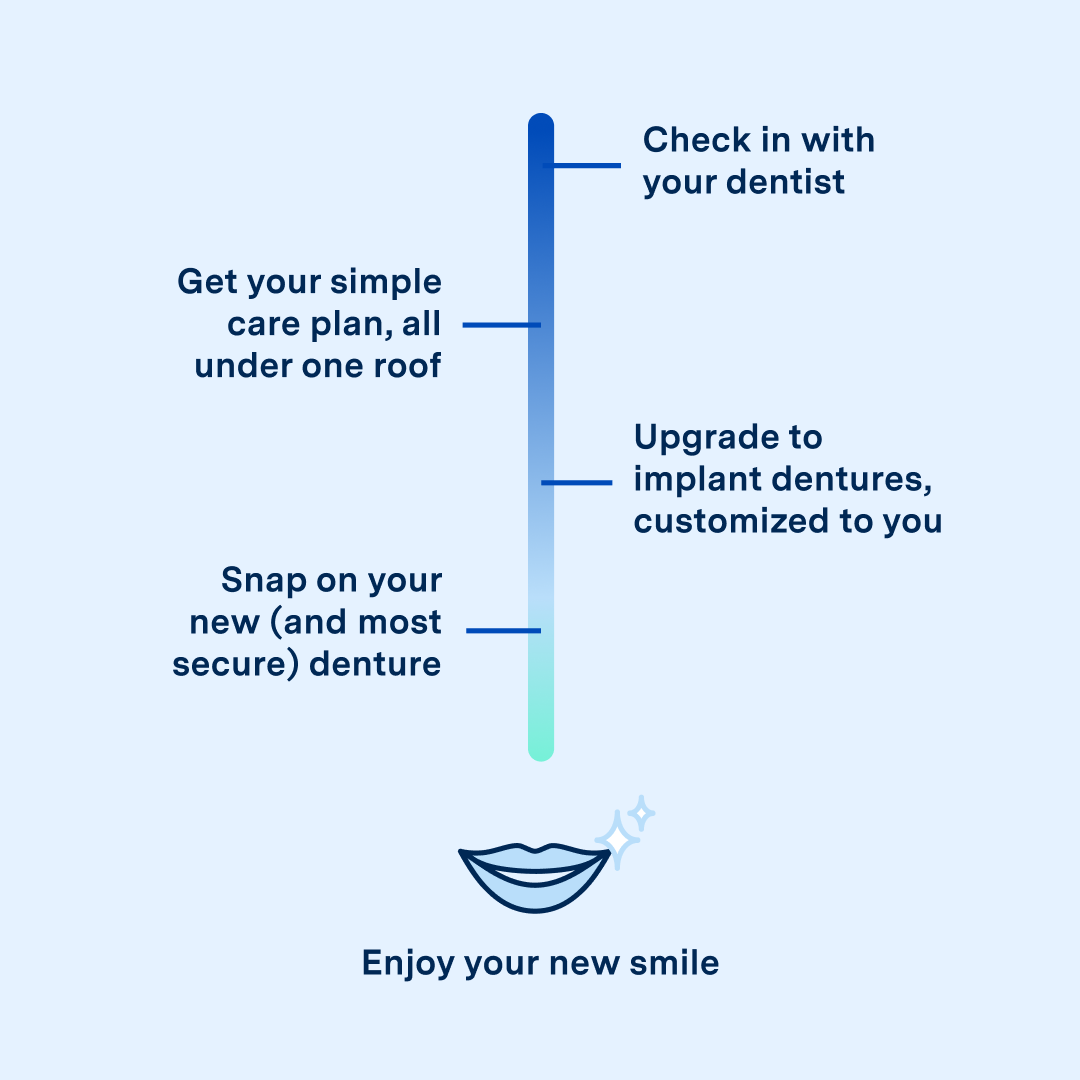 Check in with your dentist

Get your simple care plan, all under one roof

Upgrade to implant dentures, customized to you

Snap on your new (and most secure) denture

Enjoy your new smile